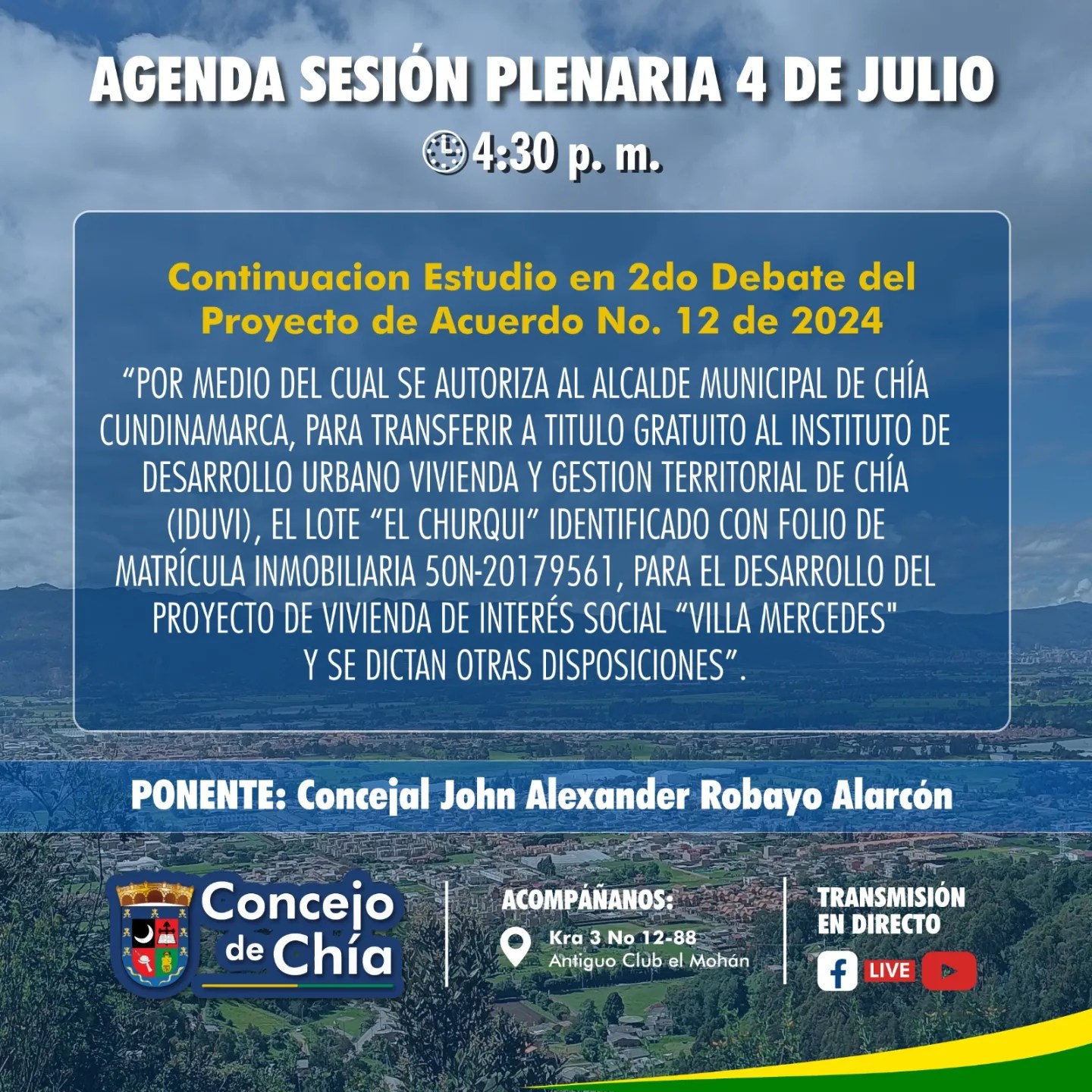 AGENDA SESIÓN PLENARIA 4 DE JULIO

4:30 p. m.

Continuacion Estudio en 2do Debate del Proyecto de Acuerdo No. 12 de 2024

“POR MEDIO DEL CUAL SE AUTORIZA AL ALCALDE MUNICIPAL DE CHÍA CUNDINAMARCA, PARA TRANSFERIR A TITULO GRATUITO AL INSTITUTO DE DESARROLLO URBANO VIVIENDA Y GESTION TERRITORIAL DE CHÍA (IDUVI), EL LOTE “EL CHURQUI” IDENTIFICADO CON FOLIO DE MATRÍCULA INMOBILIARIA 50N-20179561, PARA EL DESARROLLO DEL PROYECTO DE VIVIENDA DE INTERÉS SOCIAL “VILLA MERCEDES" Y SE DICTAN OTRAS DISPOSICIONES”.

PONENTE: Concejal John Alexander Robayo Alarcón

Concejo de Chía

ACOMPÁÑANOS:
Kra 3 No 12-88
Antiguo Club el Mohán

TRANSMISIÓN EN DIRECTO
LIVE